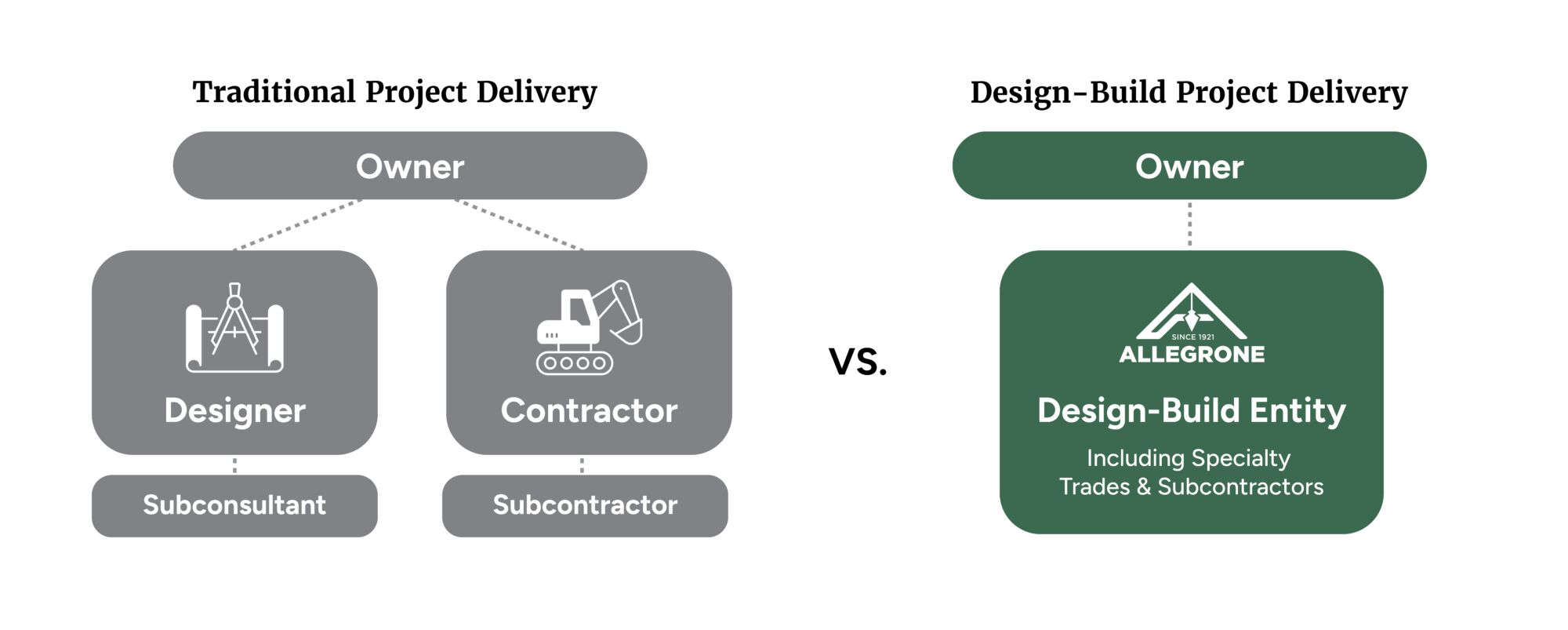 Traditional Project Delivery

Owner

Designer

Subconsultant

Contractor

Subcontractor

VS.

Design-Build Project Delivery

Owner

SINCE 1921
ALLEGRONE

Design-Build Entity

Including Specialty Trades & Subcontractors